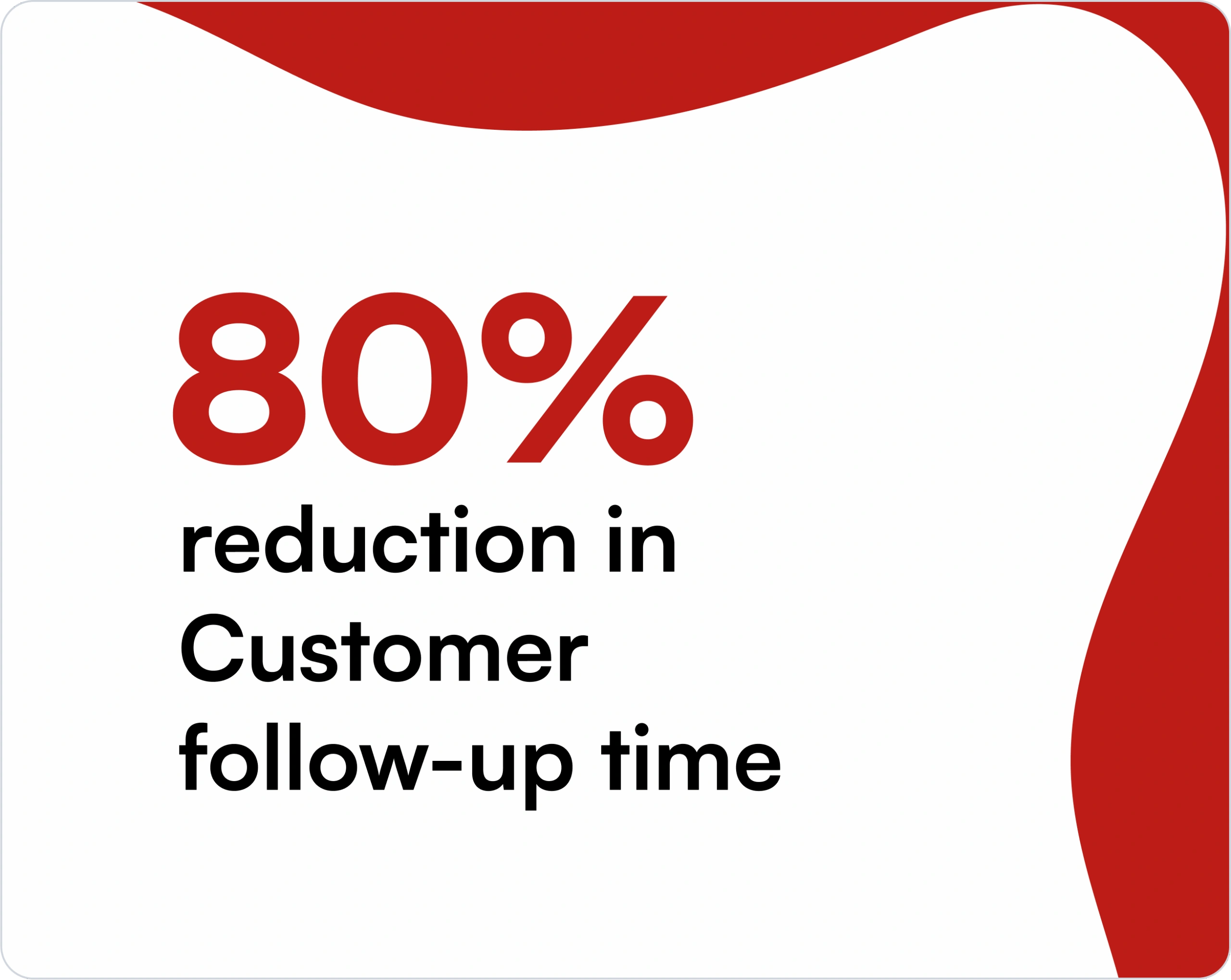 80%

reduction in Customer follow-up time